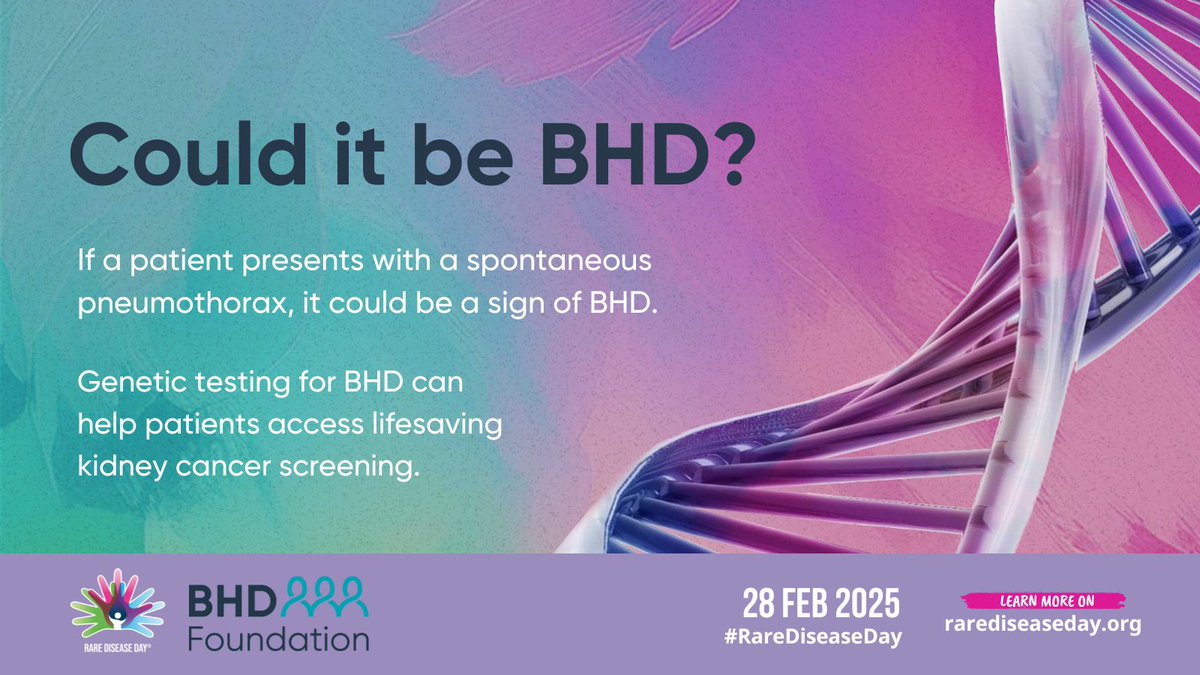 Could it be BHD?

If a patient presents with a spontaneous pneumothorax, it could be a sign of BHD.

Genetic testing for BHD can help patients access lifesaving kidney cancer screening.

RARE DISEASE DAY®

BHD Foundation

28 FEB 2025
#RareDiseaseDay

LEARN MORE ON
rarediseaseday.org